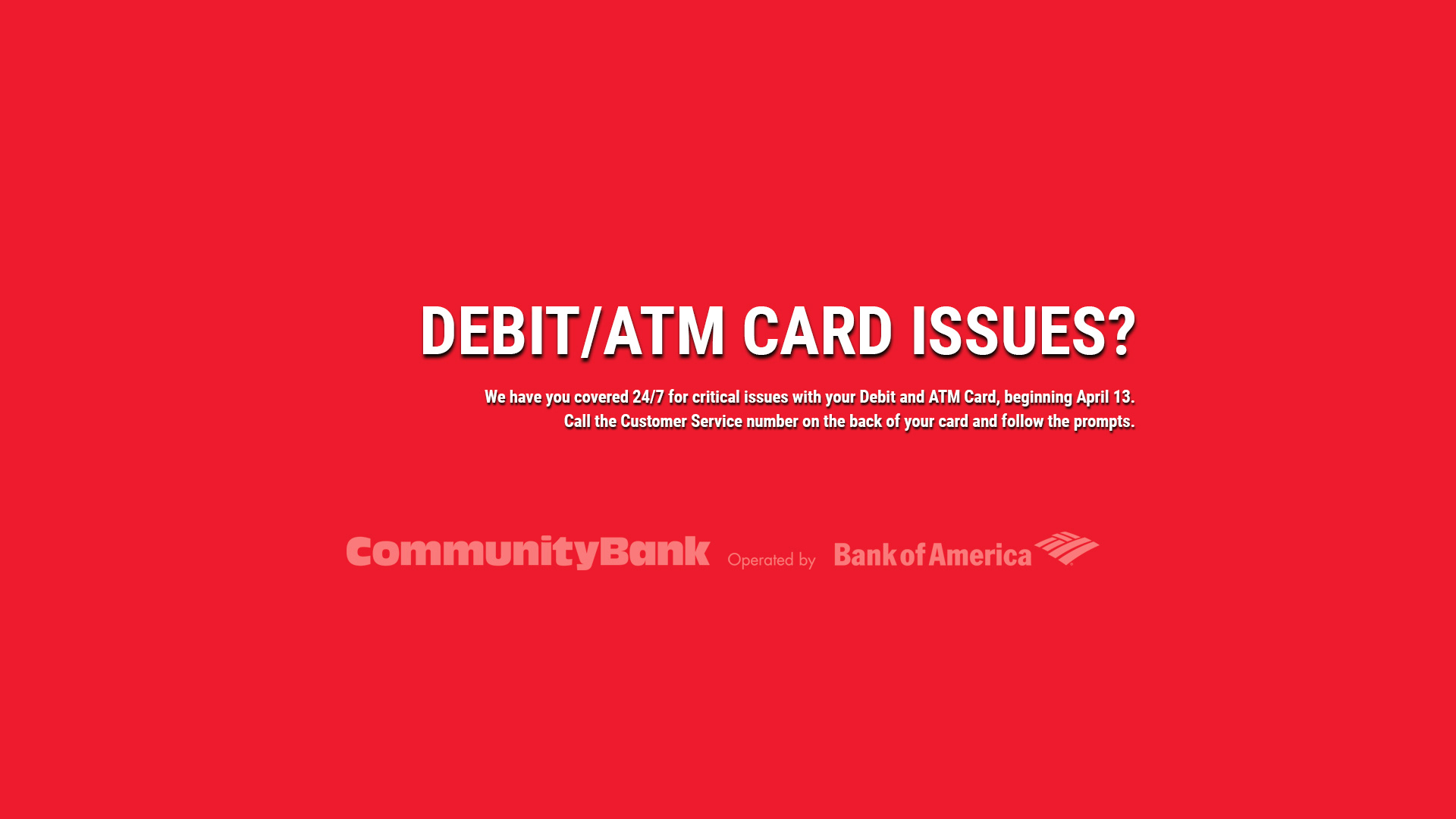 DEBIT/ATM CARD ISSUES?

We have you covered 24/7 for critical issues with your Debit and ATM Card, beginning April 13. Call the Customer Service number on the back of your card and follow the prompts.

CommunityBank Operated by Bank of America